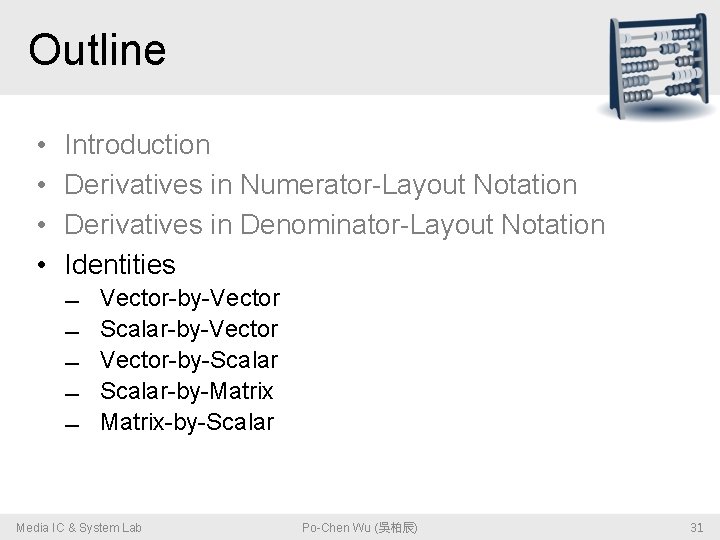 Outline

• Introduction
• Derivatives in Numerator-Layout Notation
• Derivatives in Denominator-Layout Notation
• Identities
– Vector-by-Vector
– Scalar-by-Vector
– Vector-by-Scalar
– Scalar-by-Matrix
– Matrix-by-Scalar

Media IC & System Lab

Po-Chen Wu (吳柏辰)

31